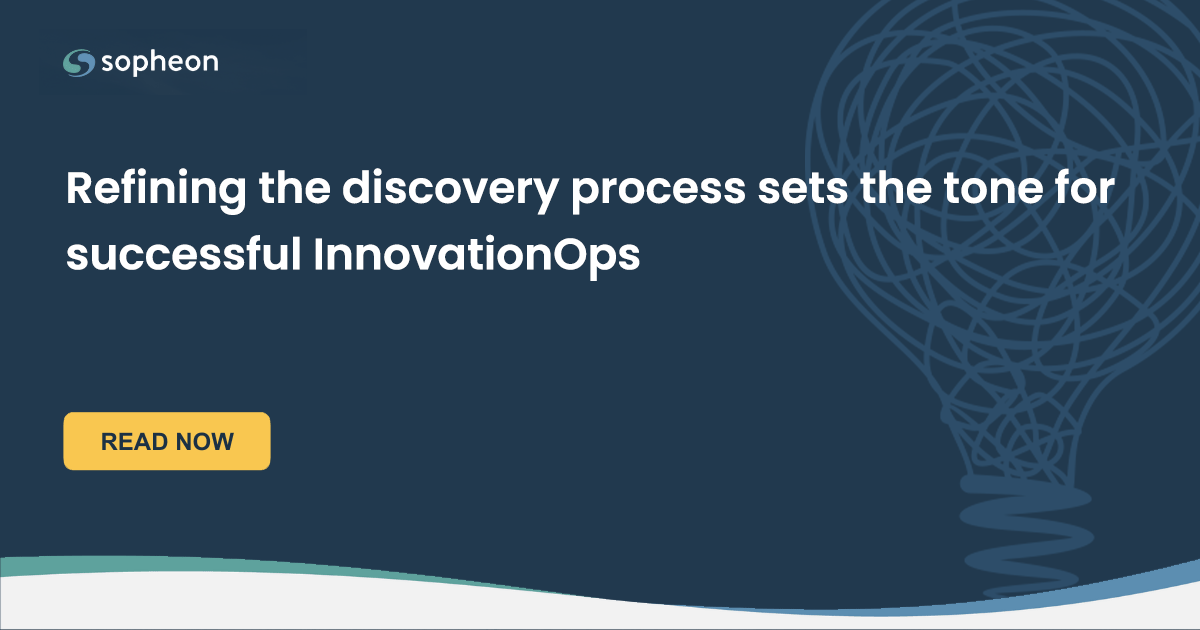 sopheon

Refining the discovery process sets the tone for successful InnovationOps

READ NOW